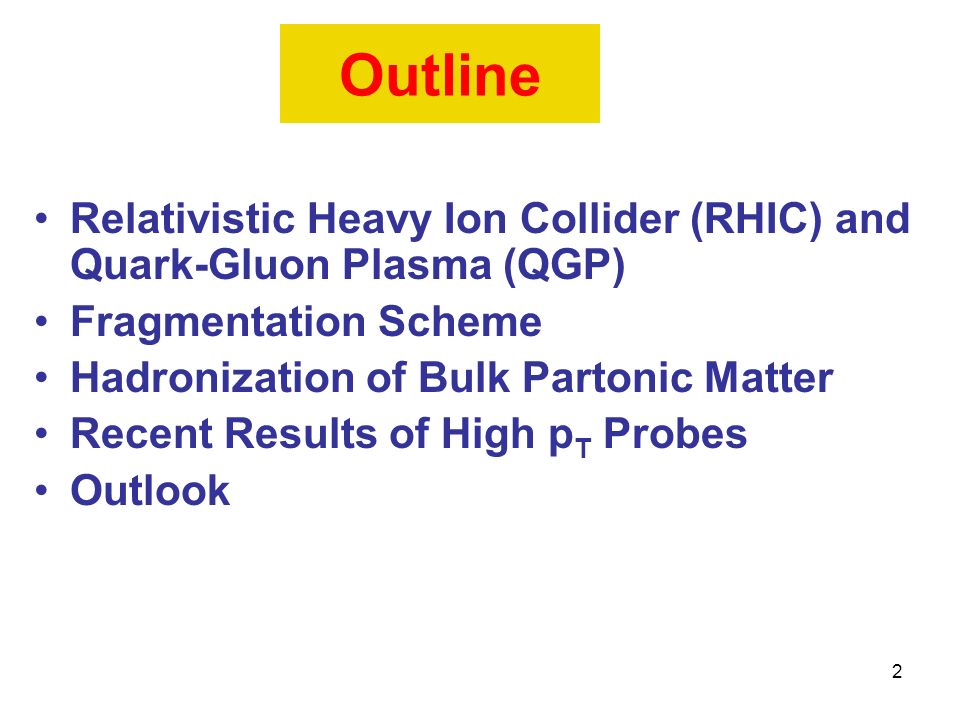 Outline

• Relativistic Heavy Ion Collider (RHIC) and Quark-Gluon Plasma (QGP)
• Fragmentation Scheme
• Hadronization of Bulk Partonic Matter
• Recent Results of High $p_T$ Probes
• Outlook

2